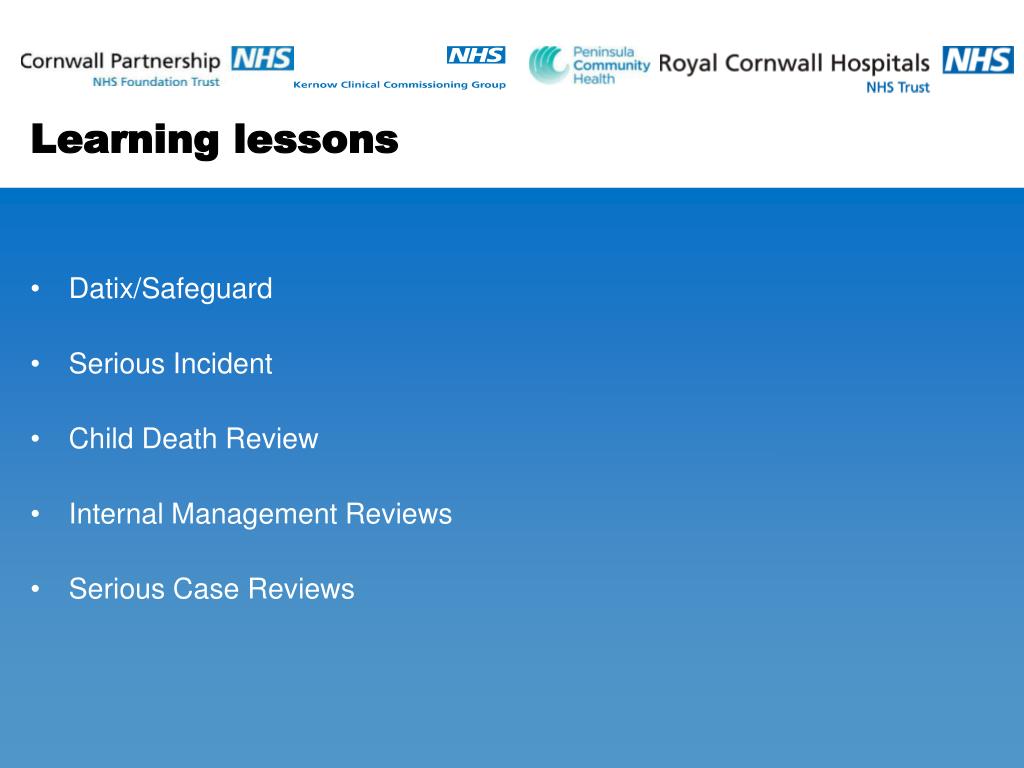 Cornwall Partnership NHS
NHS Foundation Trust

NHS
Kernow Clinical Commissioning Group

Peninsula Community Health

Royal Cornwall Hospitals NHS
NHS Trust

Learning lessons

• Datix/Safeguard
• Serious Incident
• Child Death Review
• Internal Management Reviews
• Serious Case Reviews